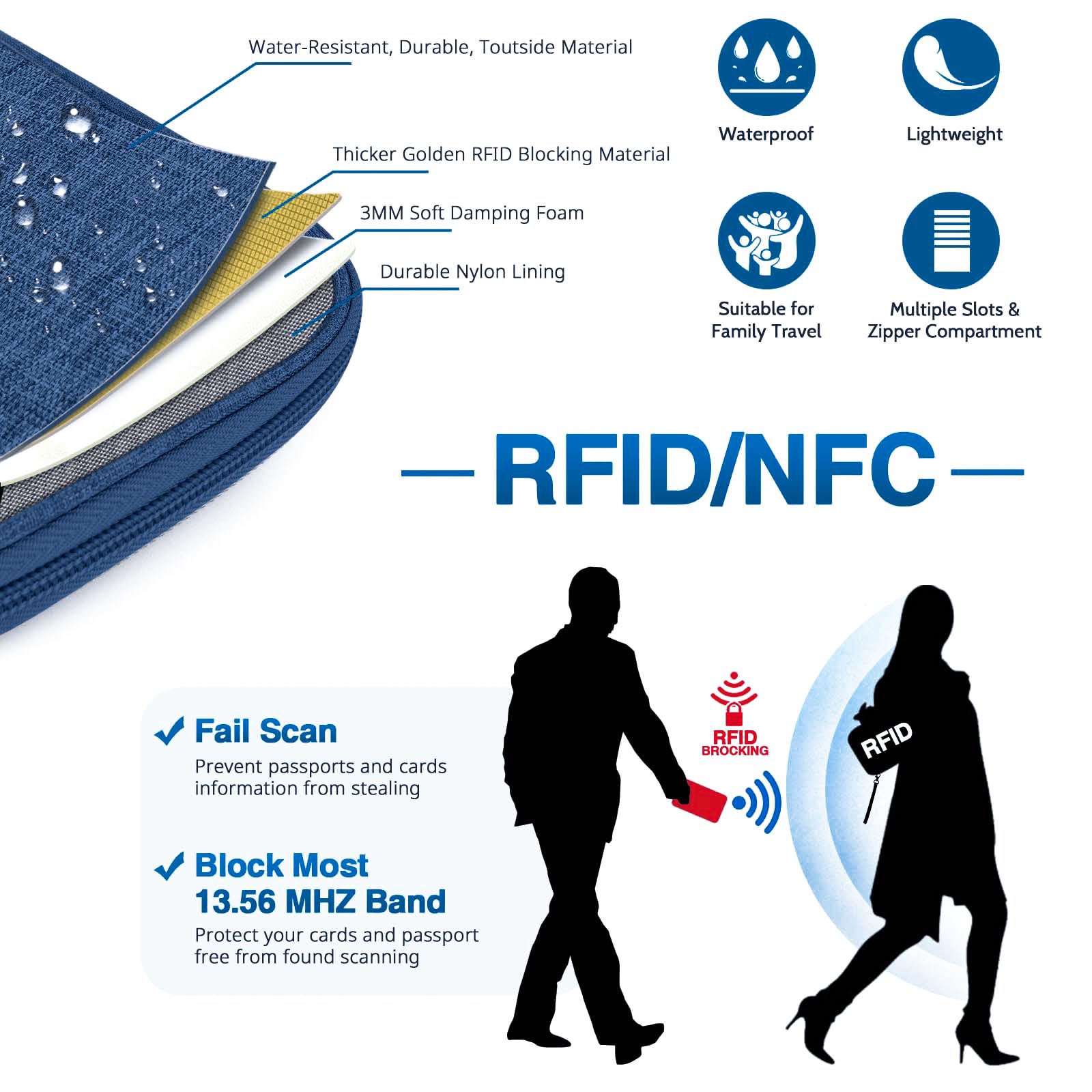 Water-Resistant, Durable, Toutside Material

Thicker Golden RFID Blocking Material

3MM Soft Damping Foam

Durable Nylon Lining

Waterproof

Lightweight

Suitable for Family Travel

Multiple Slots & Zipper Compartment

RFID/NFC

✓ Fail Scan

Prevent passports and cards information from stealing

✓ Block Most 13.56 MHZ Band

Protect your cards and passport free from found scanning

RFID BROCKING

RFID